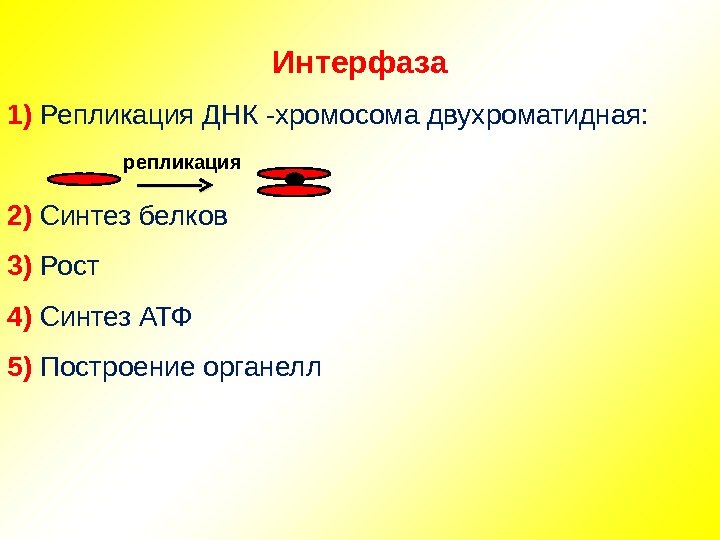 Интерфаза

1) Репликация ДНК -хромосома двухроматидная:

репликация

2) Синтез белков

3) Рост

4) Синтез АТФ

5) Построение органелл